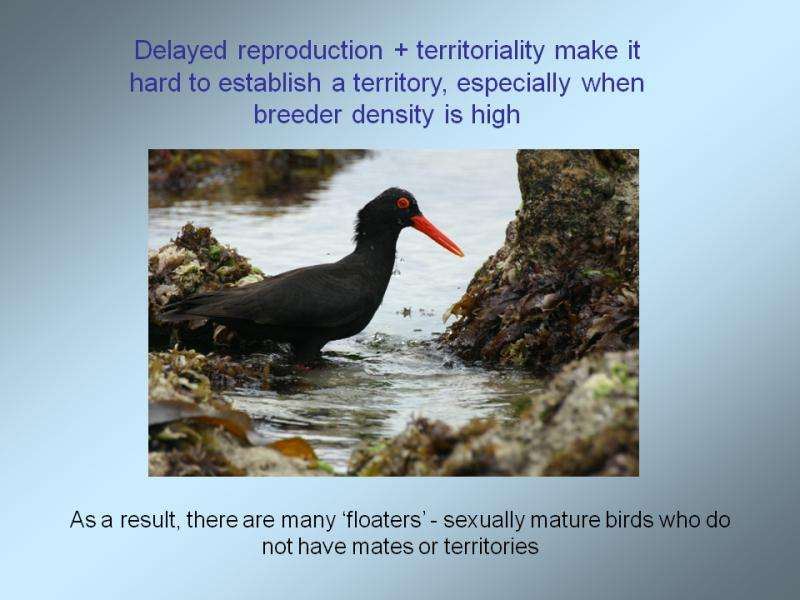 Delayed reproduction + territoriality make it hard to establish a territory, especially when breeder density is high

As a result, there are many ‘floaters’ - sexually mature birds who do not have mates or territories